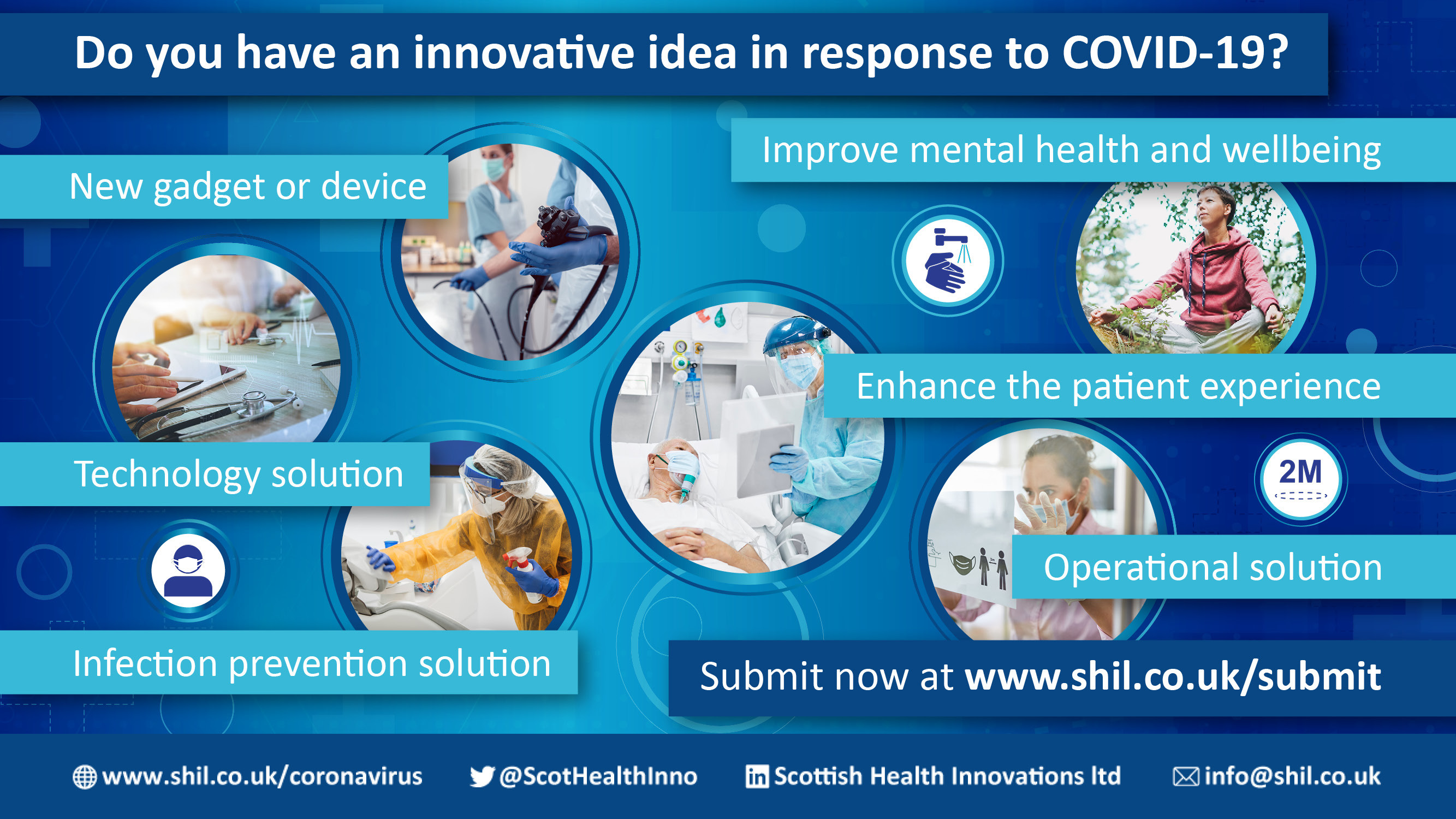 Do you have an innovative idea in response to COVID-19?

New gadget or device

Improve mental health and wellbeing

Technology solution

Enhance the patient experience

2M

Operational solution

Infection prevention solution

Submit now at www.shil.co.uk/submit

www.shil.co.uk/coronavirus @ScotHealthInno Scottish Health Innovations ltd info@shil.co.uk